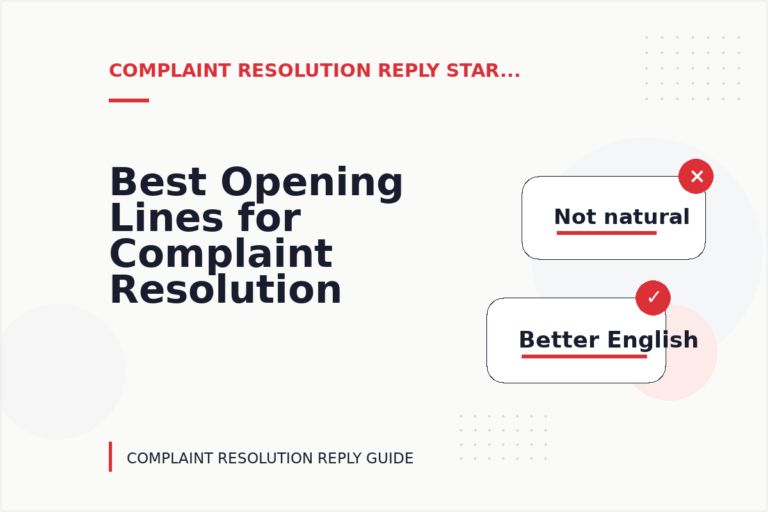 COMPLAINT RESOLUTION REPLY STAR...

Best Opening Lines for Complaint Resolution

Not natural

Better English

COMPLAINT RESOLUTION REPLY GUIDE